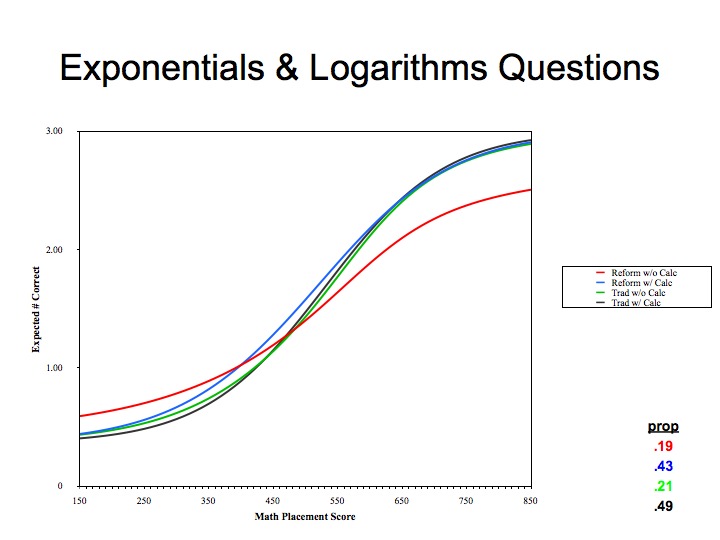 Exponentials & Logarithms Questions

3.00
2.00
1.00
0

Expected # Correct

150 250 350 450 550 650 750 850

Math Placement Score

Reform w/o Calc
Reform w/ Calc
Trad w/o Calc
Trad w/ Calc

prop
.19
.43
.21
.49